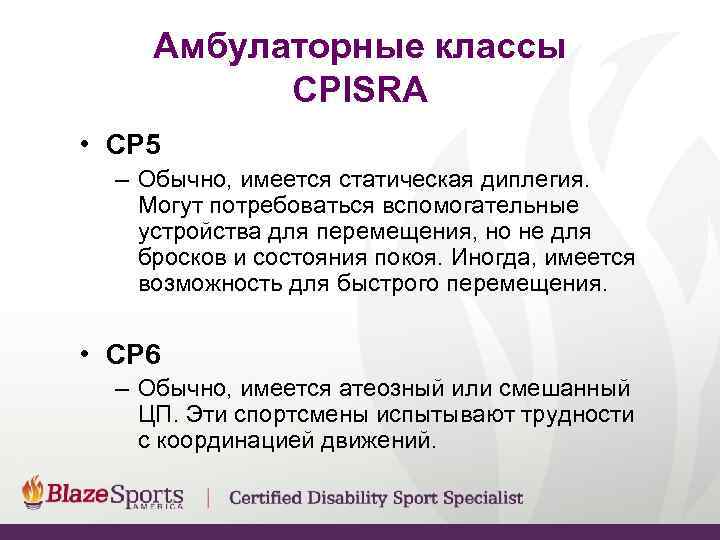 Амбулаторные классы CPISRA

• CP5
– Обычно, имеется статическая диплегия. Могут потребоваться вспомогательные устройства для перемещения, но не для бросков и состояния покоя. Иногда, имеется возможность для быстрого перемещения.

• CP6
– Обычно, имеется атеозный или смешанный ЦП. Эти спортсмены испытывают трудности с координацией движений.

BlazeSports AMERICA | Certified Disability Sport Specialist